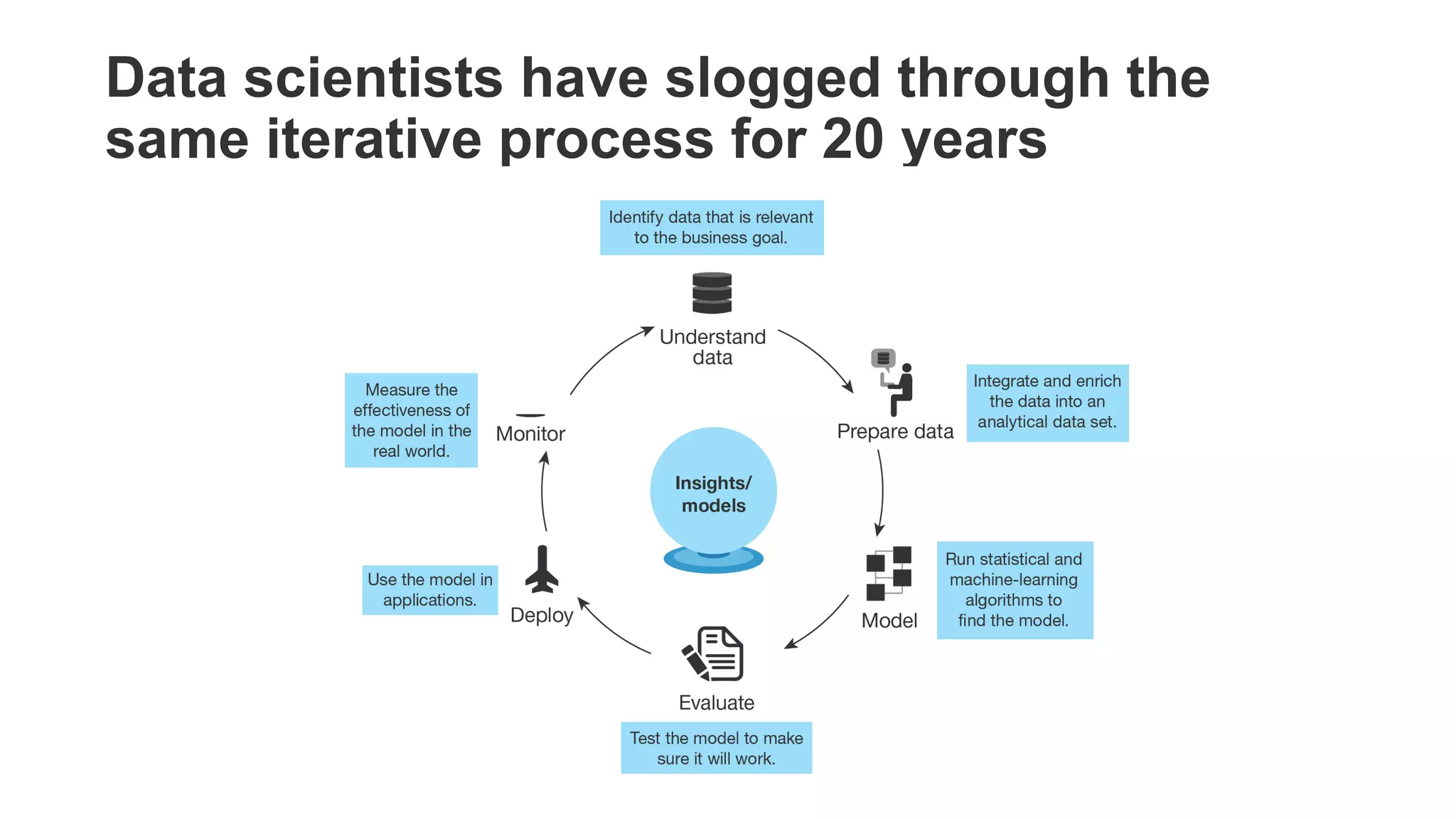 Data scientists have slogged through the same iterative process for 20 years

Identify data that is relevant to the business goal.

Understand data

Prepare data

Integrate and enrich the data into an analytical data set.

Model

Run statistical and machine-learning algorithms to find the model.

Evaluate

Test the model to make sure it will work.

Deploy

Use the model in applications.

Monitor

Measure the effectiveness of the model in the real world.

Insights/ models